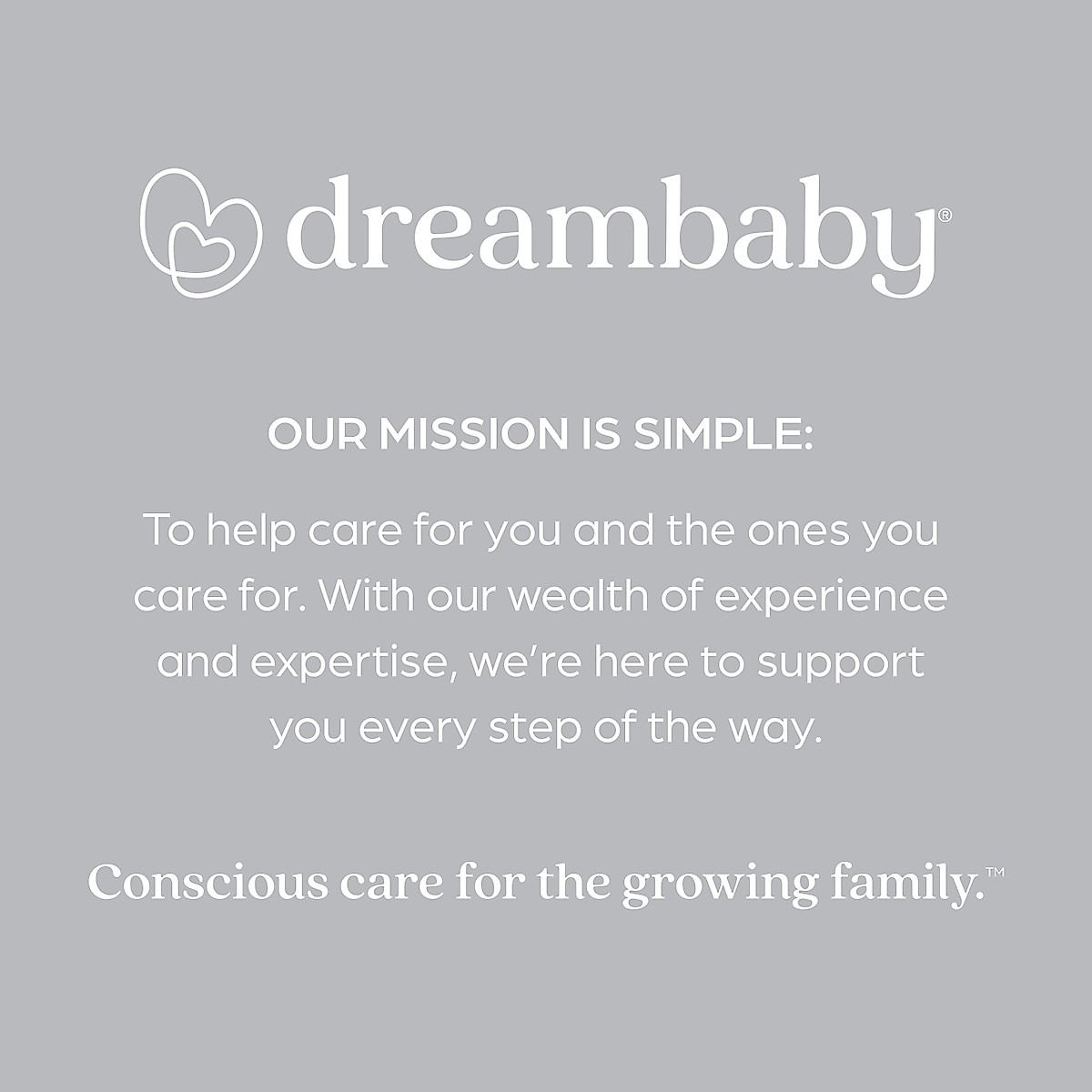 dreambaby®

OUR MISSION IS SIMPLE:

To help care for you and the ones you care for. With our wealth of experience and expertise, we're here to support you every step of the way.

Conscious care for the growing family.™